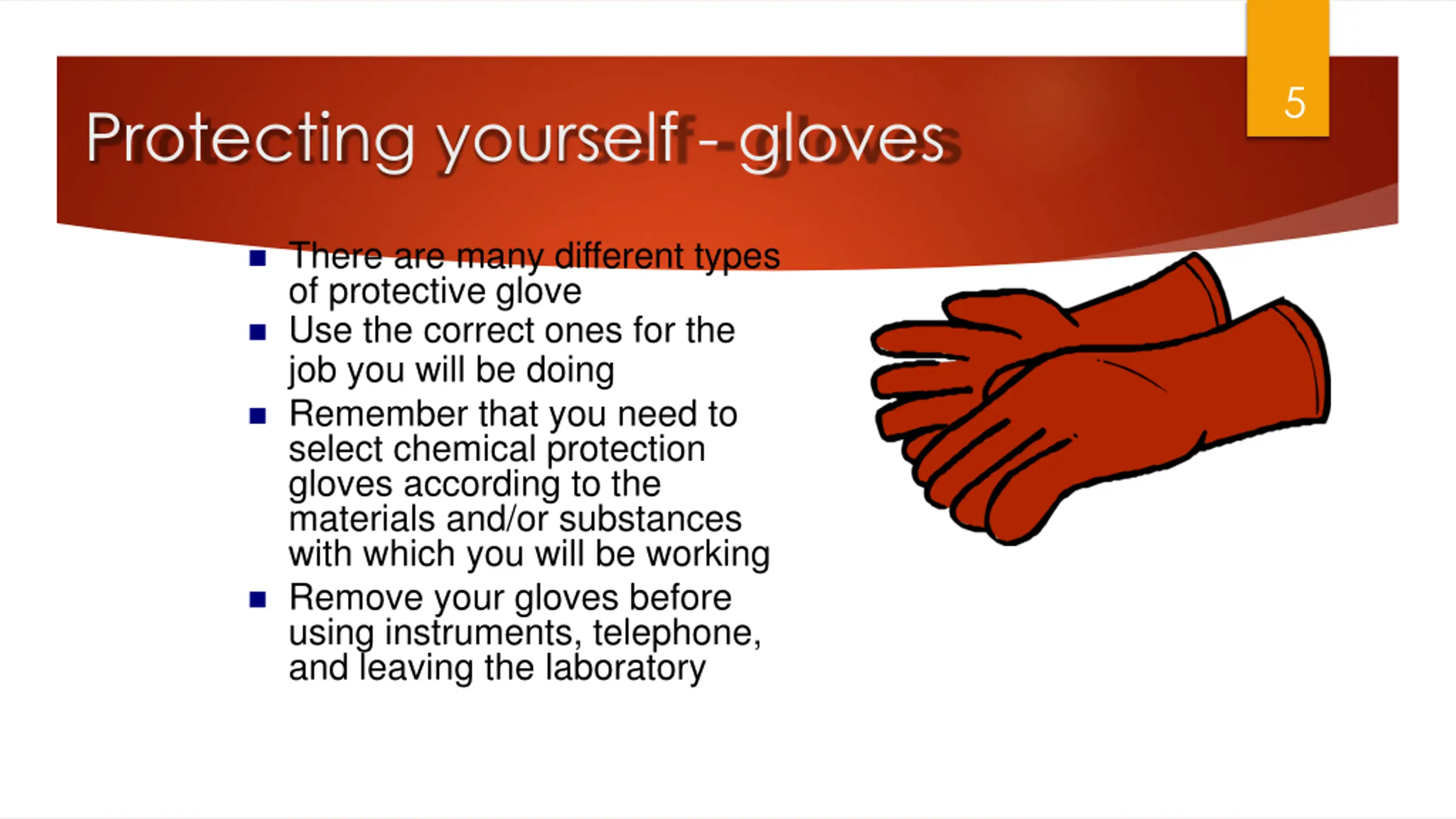 Protecting yourself - gloves

5

- There are many different types of protective glove
- Use the correct ones for the job you will be doing
- Remember that you need to select chemical protection gloves according to the materials and/or substances with which you will be working
- Remove your gloves before using instruments, telephone, and leaving the laboratory